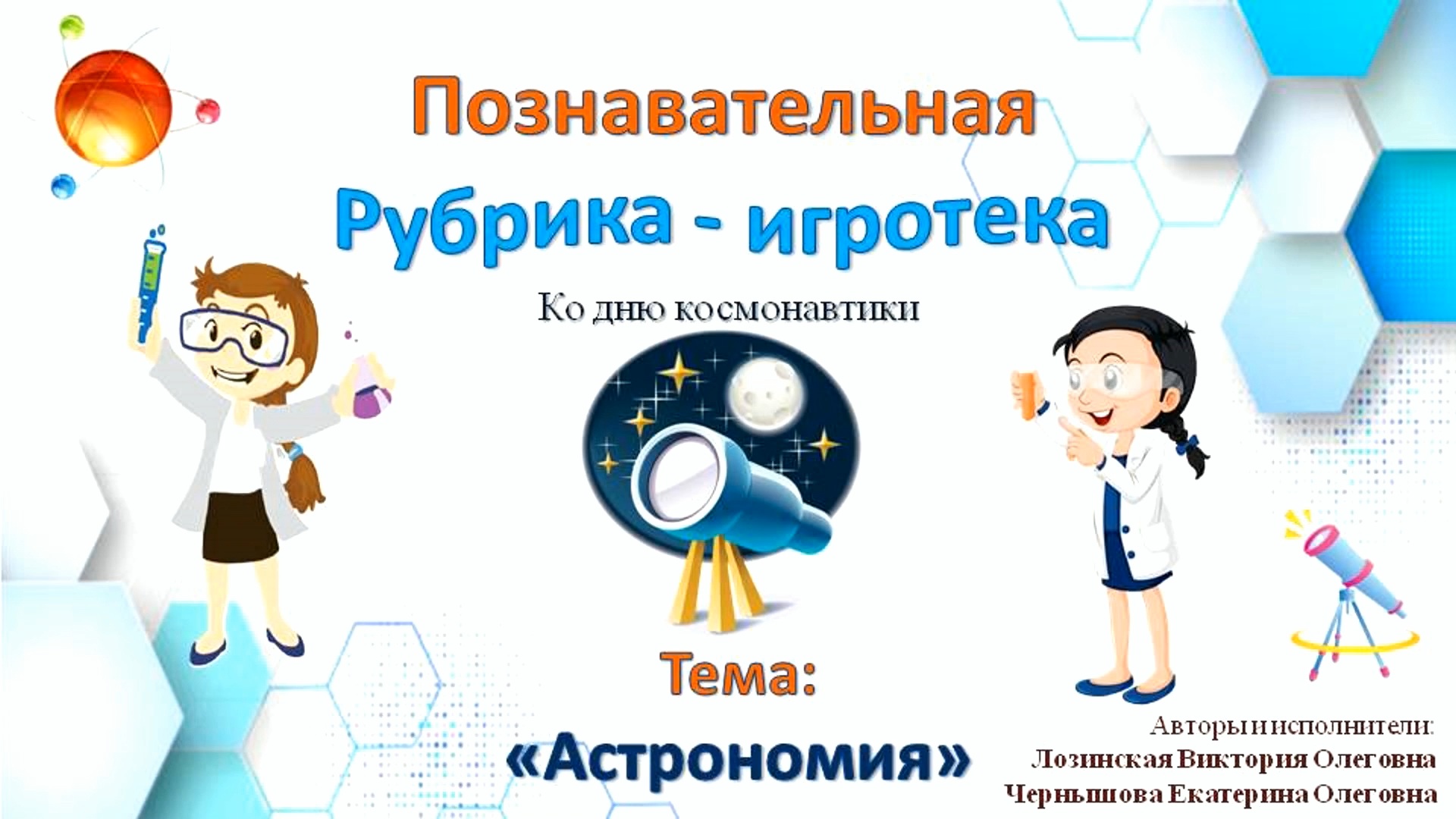 Познавательная
Рубрика - игротека

Ко дню космонавтики

Тема:
«Астрономия»

Авторы и исполнители:
Лозинская Виктория Олеговна
Чернышова Екатерина Олеговна